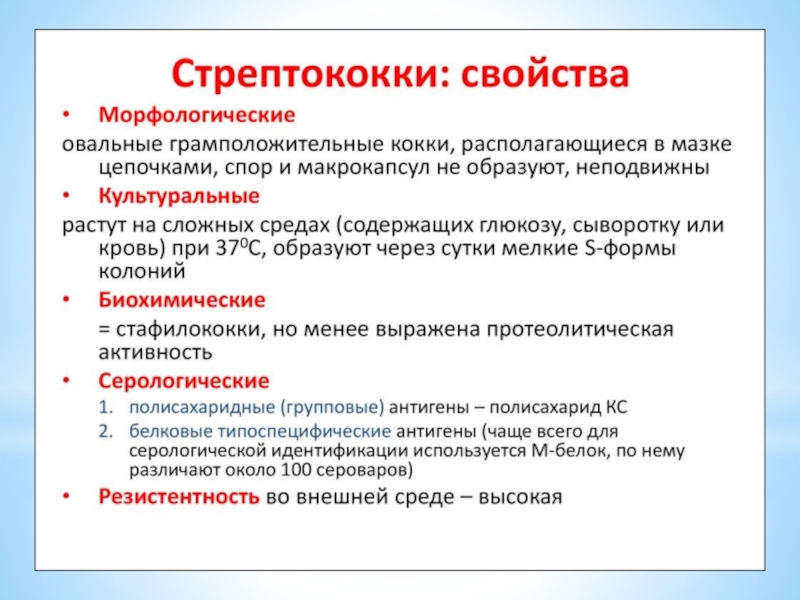 Стрептококки: свойства

• Морфологические

овальные грамположительные кокки, располагающиеся в мазке цепочками, спор и макрокапсул не образуют, неподвижны

• Культуральные

растут на сложных средах (содержащих глюкозу, сыворотку или кровь) при $37^0$С, образуют через сутки мелкие S-формы колоний

• Биохимические

= стафилококки, но менее выражена протеолитическая активность

• Серологические

1. полисахаридные (групповые) антигены – полисахарид КС
2. белковые типоспецифические антигены (чаще всего для серологической идентификации используется М-белок, по нему различают около 100 сероваров)

• Резистентность во внешней среде – высокая